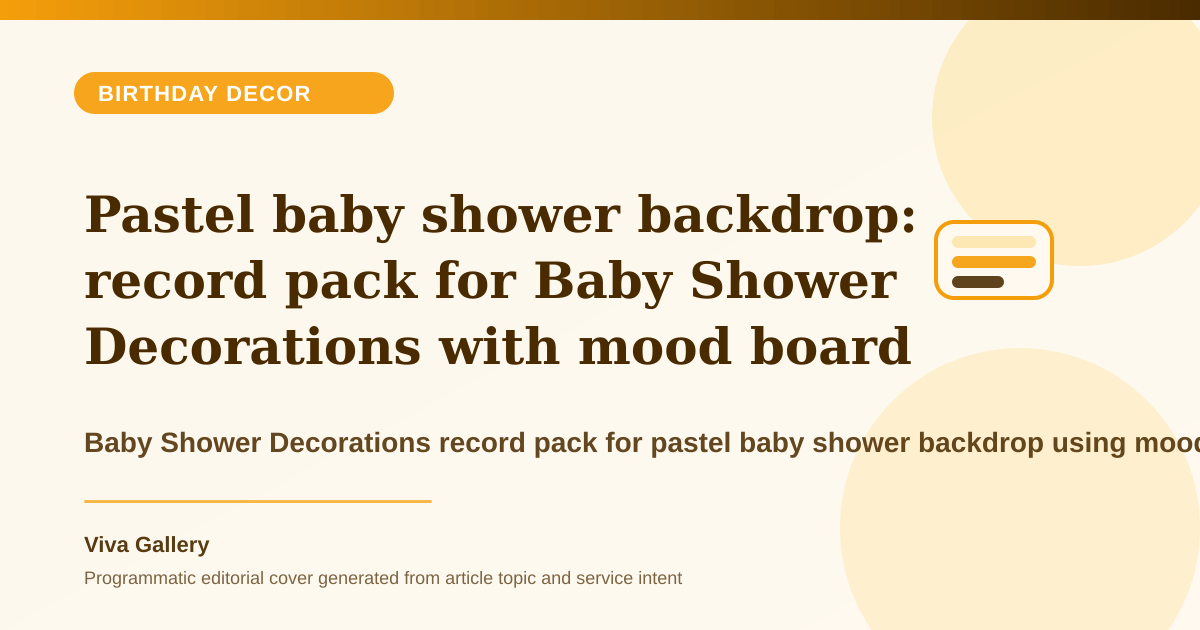 BIRTHDAY DECOR

Pastel baby shower backdrop: record pack for Baby Shower Decorations with mood board

Baby Shower Decorations record pack for pastel baby shower backdrop using mood

Viva Gallery

Programmatic editorial cover generated from article topic and service intent